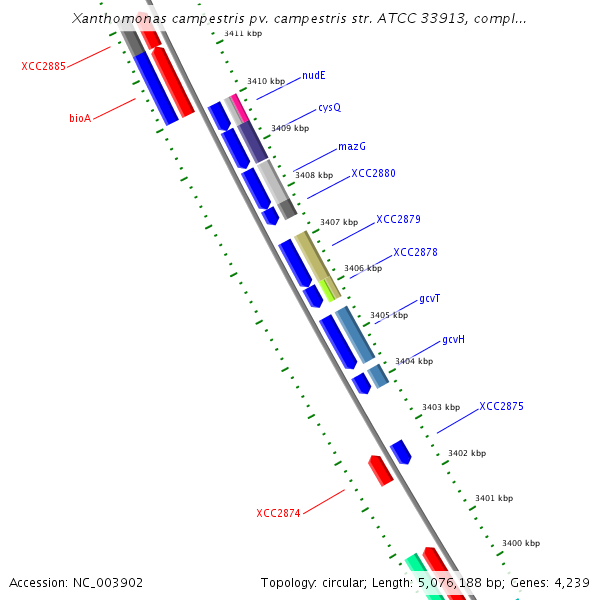 Xanthomonas campestris pv. campestris str. ATCC 33913, compl...

3411 kbp
XCC2885
3410 kbp
nudE
bioA
cysQ
3409 kbp
mazG
3408 kbp
XCC2880
3407 kbp
XCC2879
XCC2878
3406 kbp
gcvT
3405 kbp
gcvH
3404 kbp
3403 kbp
XCC2875
3402 kbp
3401 kbp
XCC2874
3400 kbp

Accession: NC_003902
Topology: circular; Length: 5,076,188 bp; Genes: 4,239